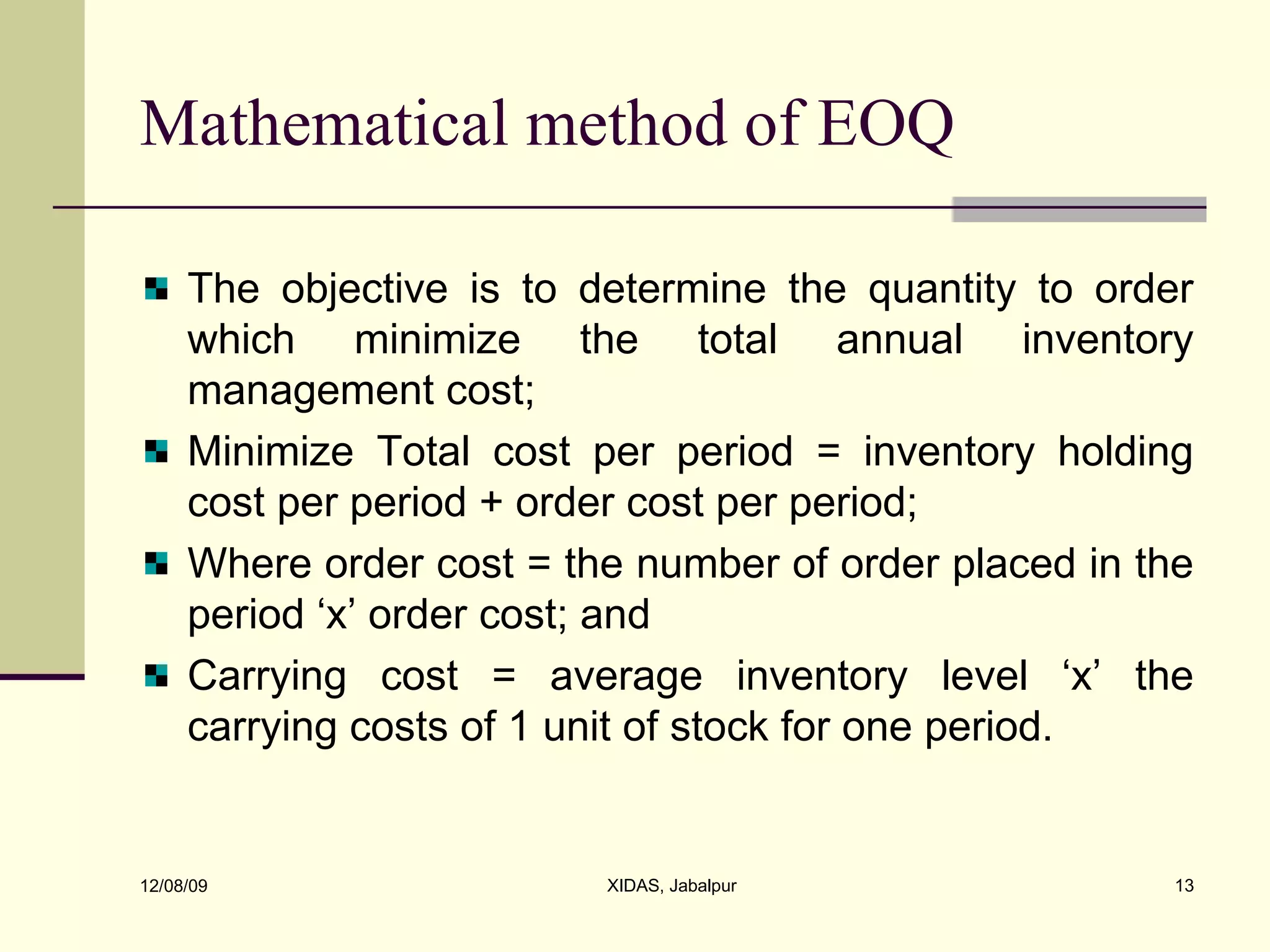 Mathematical method of EOQ

- The objective is to determine the quantity to order which minimize the total annual inventory management cost;
- Minimize Total cost per period = inventory holding cost per period + order cost per period;
- Where order cost = the number of order placed in the period ‘x’ order cost; and
- Carrying cost = average inventory level ‘x’ the carrying costs of 1 unit of stock for one period.

12/08/09

XIDAS, Jabalpur

13